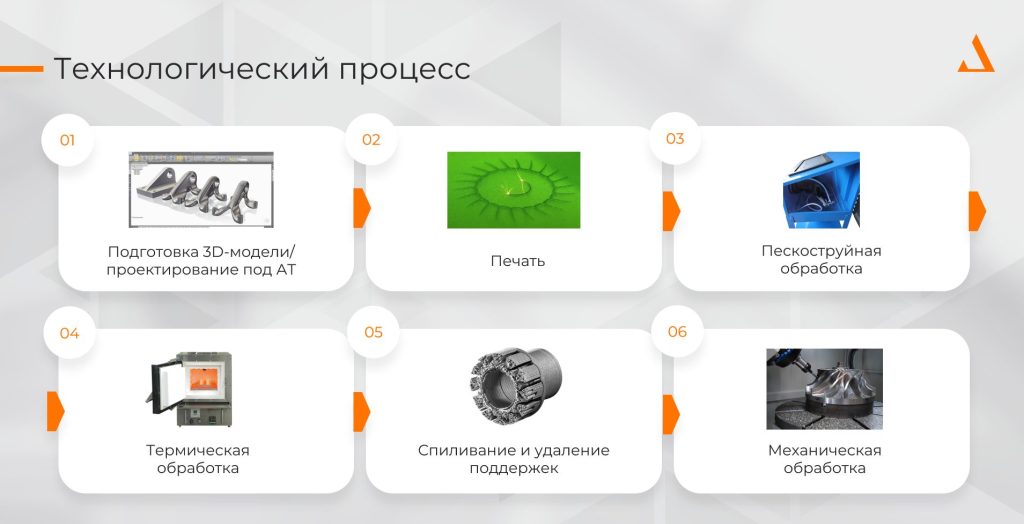 Технологический процесс

01
Подготовка 3D-модели/ проектирование под АТ

02
Печать

03
Пескоструйная обработка

04
Термическая обработка

05
Спиливание и удаление поддержек

06
Механическая обработка